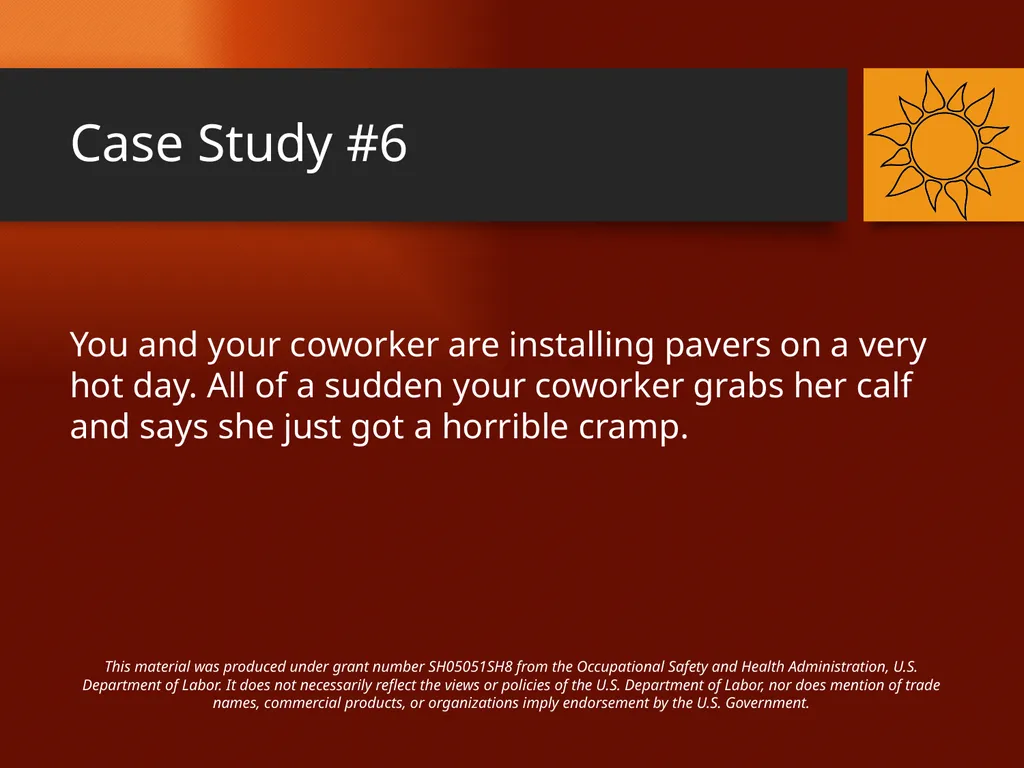 Case Study #6

You and your coworker are installing pavers on a very hot day. All of a sudden your coworker grabs her calf and says she just got a horrible cramp.

This material was produced under grant number SH05051SH8 from the Occupational Safety and Health Administration, U.S. Department of Labor. It does not necessarily reflect the views or policies of the U.S. Department of Labor, nor does mention of trade names, commercial products, or organizations imply endorsement by the U.S. Government.